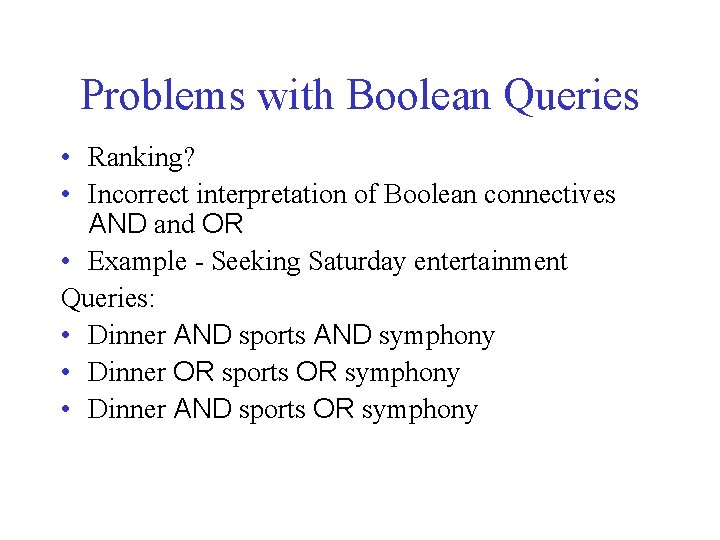 Problems with Boolean Queries

• Ranking?
• Incorrect interpretation of Boolean connectives AND and OR
• Example - Seeking Saturday entertainment

Queries:
• Dinner AND sports AND symphony
• Dinner OR sports OR symphony
• Dinner AND sports OR symphony